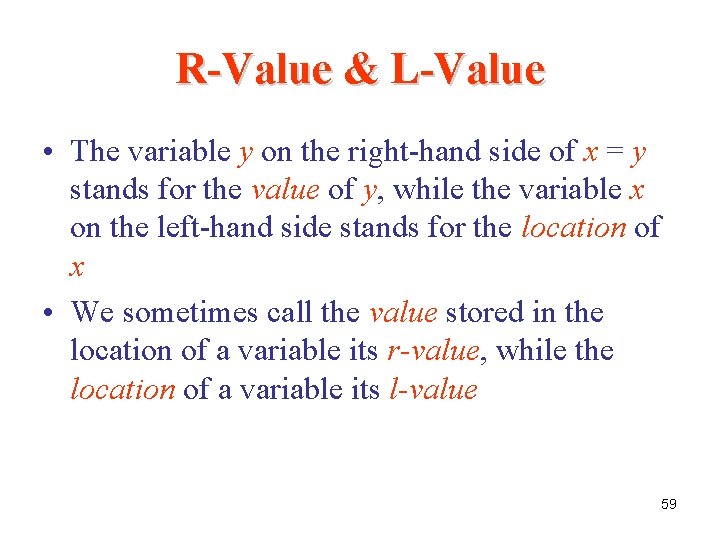 R-Value & L-Value

• The variable $y$ on the right-hand side of $x = y$ stands for the value of $y$, while the variable $x$ on the left-hand side stands for the location of $x$

• We sometimes call the value stored in the location of a variable its r-value, while the location of a variable its l-value

59